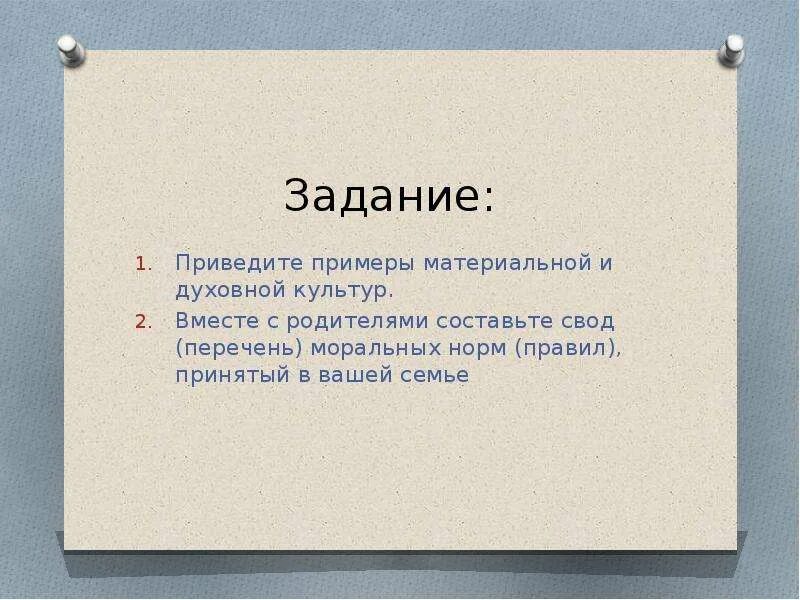 Задание:

1. Приведите примеры материальной и духовной культур.
2. Вместе с родителями составьте свод (перечень) моральных норм (правил), принятый в вашей семье